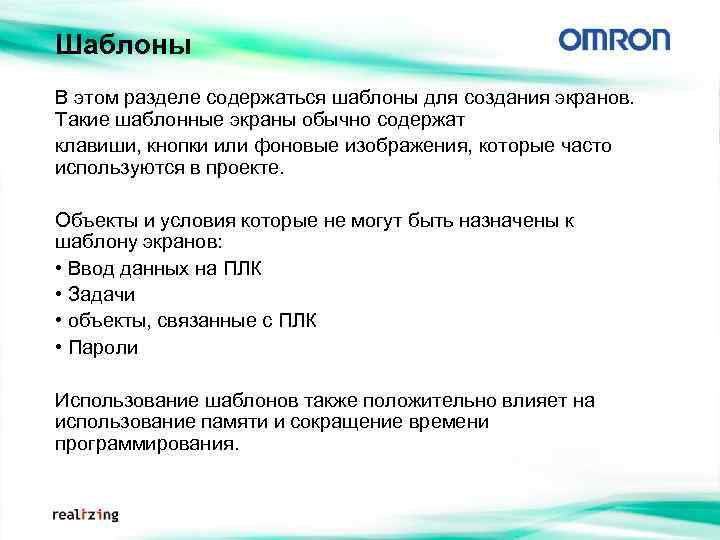 Шаблоны

OMRON

В этом разделе содержаться шаблоны для создания экранов. Такие шаблонные экраны обычно содержат

клавиши, кнопки или фоновые изображения, которые часто используются в проекте.

Объекты и условия которые не могут быть назначены к шаблону экранов:

• Ввод данных на ПЛК

• Задачи

• объекты, связанные с ПЛК

• Пароли

Использование шаблонов также положительно влияет на использование памяти и сокращение времени программирования.

realizing